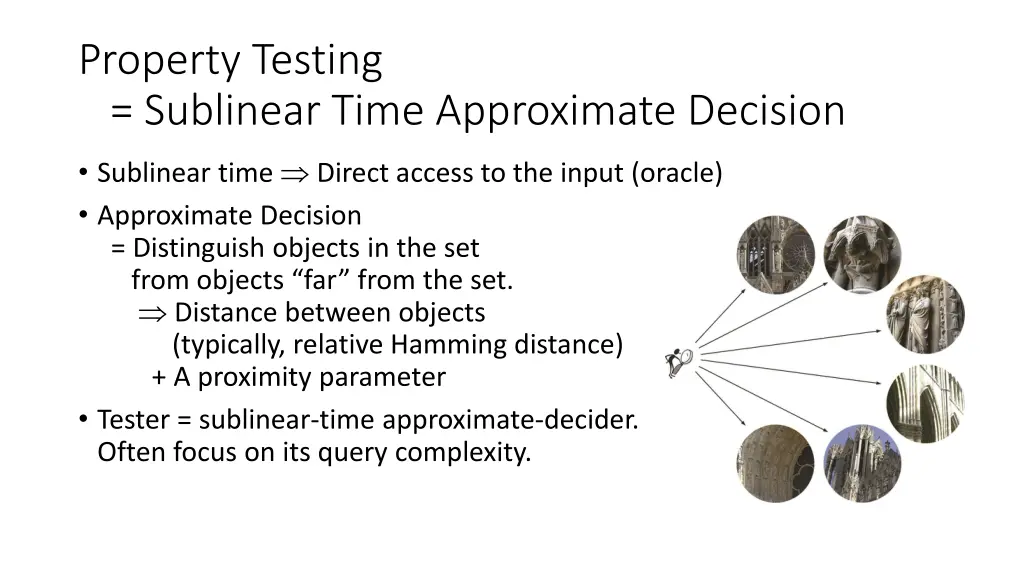 Property Testing
= Sublinear Time Approximate Decision

• Sublinear time $\Rightarrow$ Direct access to the input (oracle)

• Approximate Decision
= Distinguish objects in the set
from objects “far” from the set.
$\Rightarrow$ Distance between objects
(typically, relative Hamming distance)
+ A proximity parameter

• Tester = sublinear-time approximate-decider.
Often focus on its query complexity.